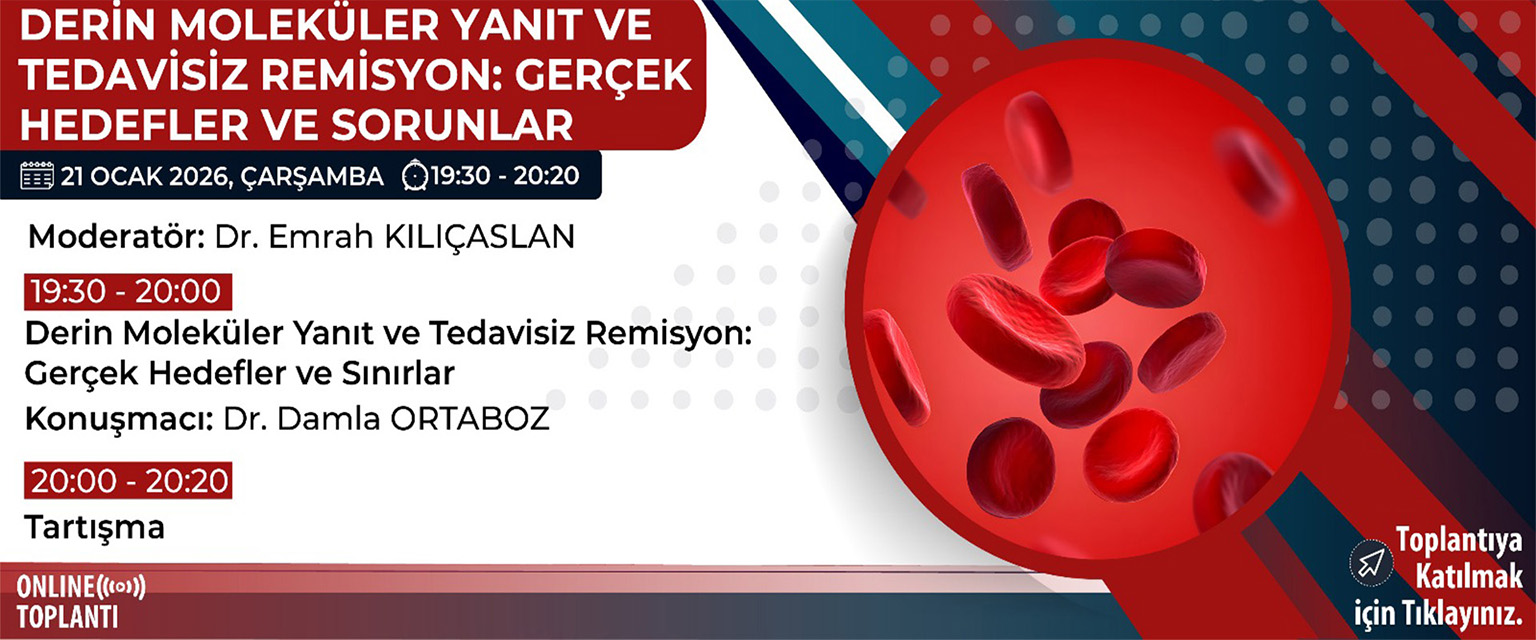 DERİN MOLEKÜLER YANIT VE TEDAVİSİZ REMİSYON: GERÇEK HEDEFLER VE SORUNLAR

21 OCAK 2026, ÇARŞAMBA 19:30 - 20:20

Moderatör: Dr. Emrah KILIÇASLAN

19:30 - 20:00
Derin Moleküler Yanıt ve Tedavisiz Remisyon: Gerçek Hedefler ve Sınırlar
Konuşmacı: Dr. Damla ORTABOZ

20:00 - 20:20
Tartışma

ONLINE TOPLANTI

Toplantıya Katılmak için Tıklayınız.